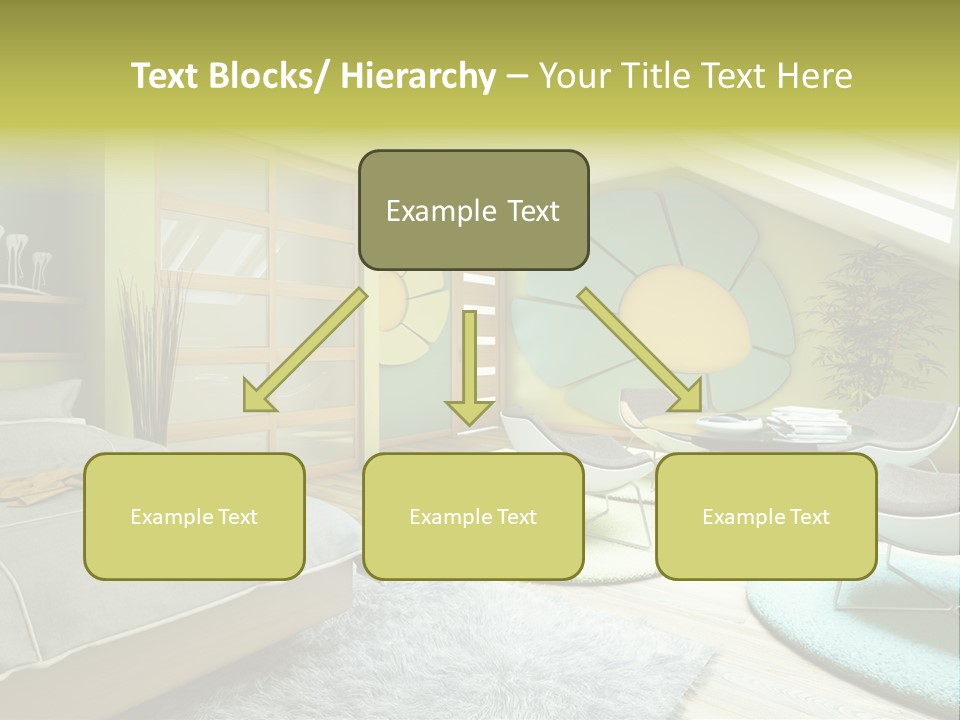 Text Blocks/ Hierarchy – Your Title Text Here

Example Text

Example Text

Example Text

Example Text